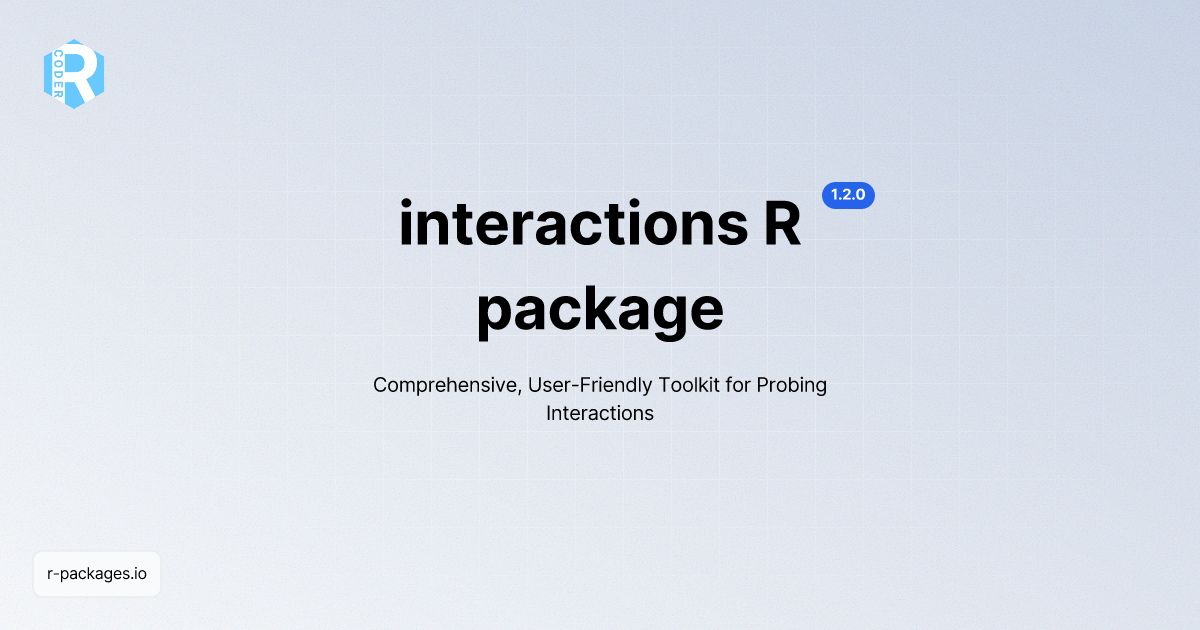 R
CODER

interactions R package

1.2.0

Comprehensive, User-Friendly Toolkit for Probing Interactions

r-packages.io